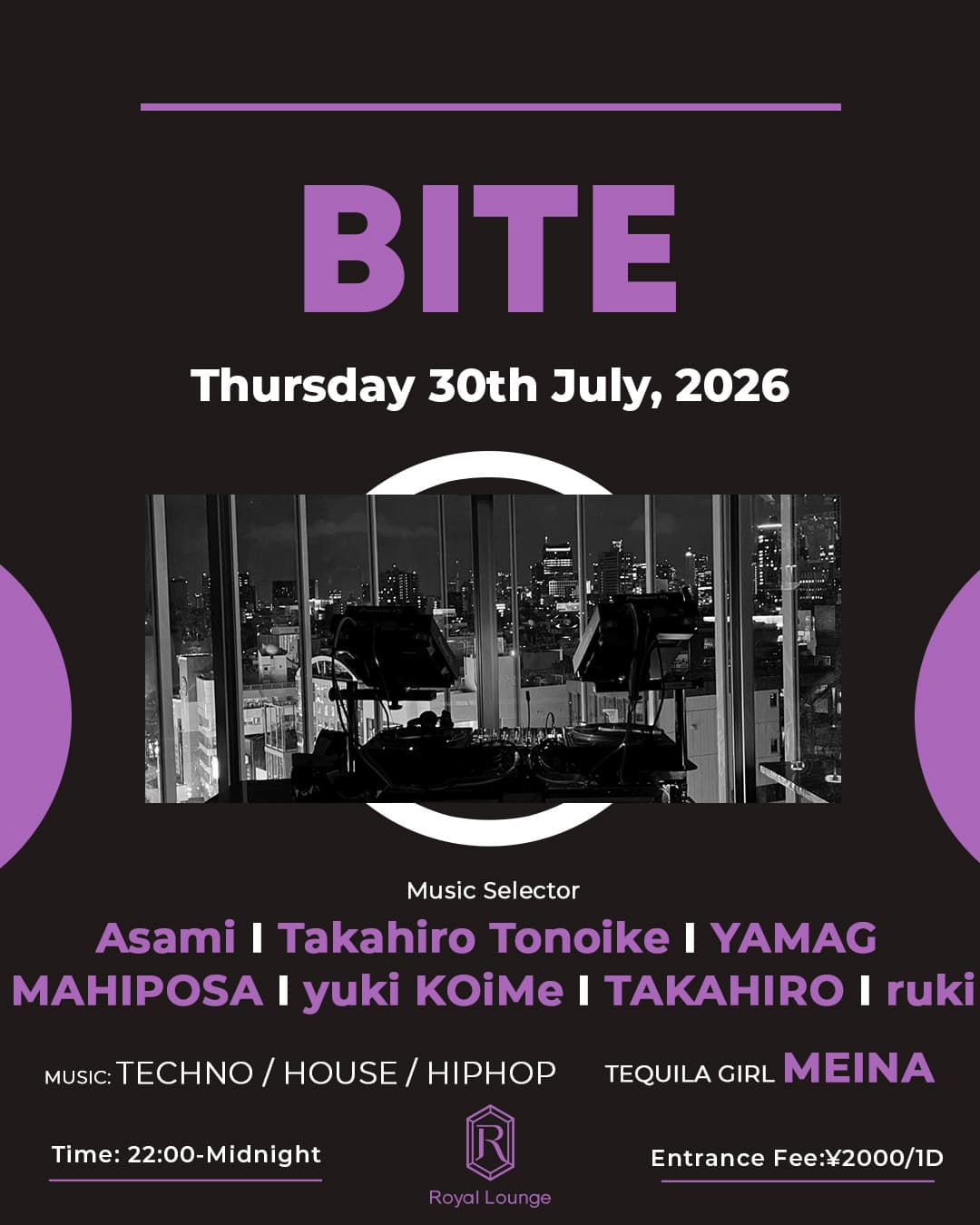 BITE

Thursday 30th July, 2026

Music Selector

Asami I Takahiro Tonoike I YAMAG
MAHIPOSA I yuki KOiMe I TAKAHIRO I ruki

MUSIC: TECHNO / HOUSE / HIPHOP

TEQUILA GIRL MEINA

Time: 22:00-Midnight

R
Royal Lounge

Entrance Fee:¥2000/1D